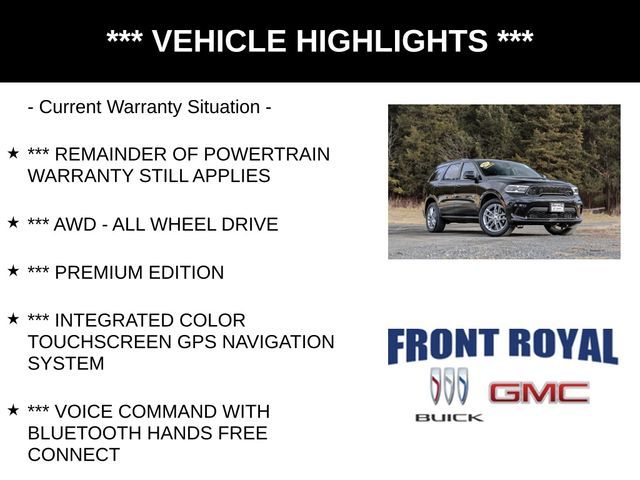 *** VEHICLE HIGHLIGHTS ***

- Current Warranty Situation -

★ *** REMAINDER OF POWERTRAIN WARRANTY STILL APPLIES

★ *** AWD - ALL WHEEL DRIVE

★ *** PREMIUM EDITION

★ *** INTEGRATED COLOR TOUCHSCREEN GPS NAVIGATION SYSTEM

★ *** VOICE COMMAND WITH BLUETOOTH HANDS FREE CONNECT

FRONT ROYAL

BUICK

GMC